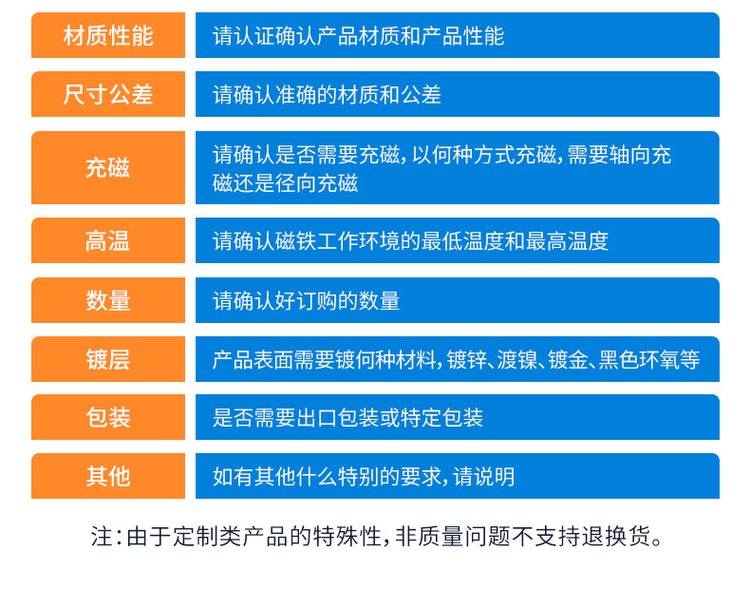 | 材质性能 | 请认证确认产品材质和产品性能 |
|---|---|
| 尺寸公差 | 请确认准确的材质和公差 |
| 充磁 | 请确认是否需要充磁，以何种方式充磁，需要轴向充磁还是径向充磁 |
| 高温 | 请确认磁铁工作环境的最低温度和最高温度 |
| 数量 | 请确认好订购的数量 |
| 镀层 | 产品表面需要镀何种材料，镀锌、渡镍、镀金、黑色环氧等 |
| 包装 | 是否需要出口包装或特定包装 |
| 其他 | 如有其他什么特别的要求，请说明 |

注：由于定制类产品的特殊性，非质量问题不支持退换货。